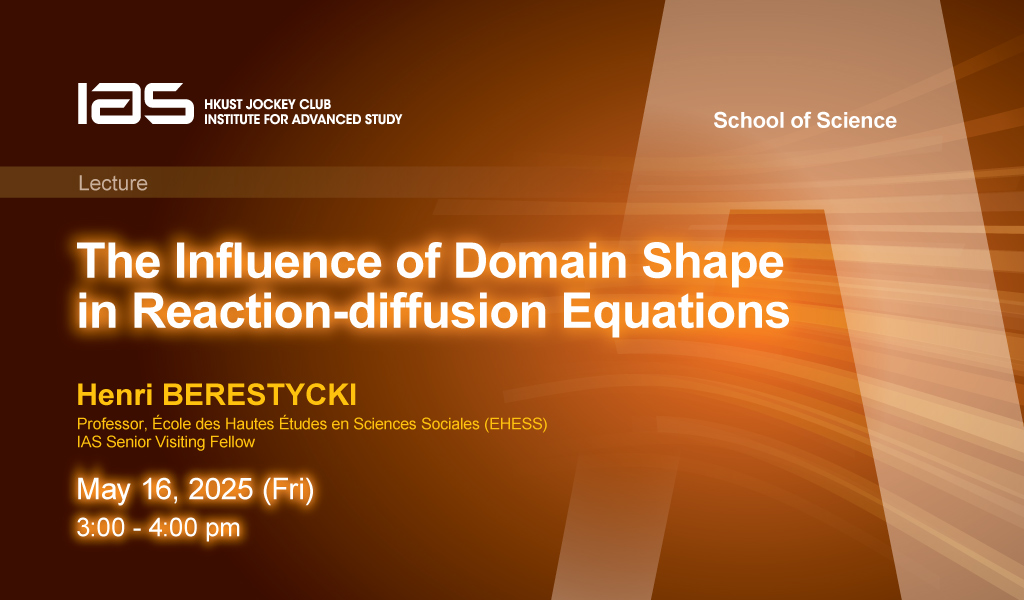 IAS HKUST JOCKEY CLUB INSTITUTE FOR ADVANCED STUDY

School of Science

Lecture

The Influence of Domain Shape in Reaction-diffusion Equations

Henri BERESTYCKI

Professor, École des Hautes Études en Sciences Sociales (EHESS)
IAS Senior Visiting Fellow

May 16, 2025 (Fri)
3:00 - 4:00 pm